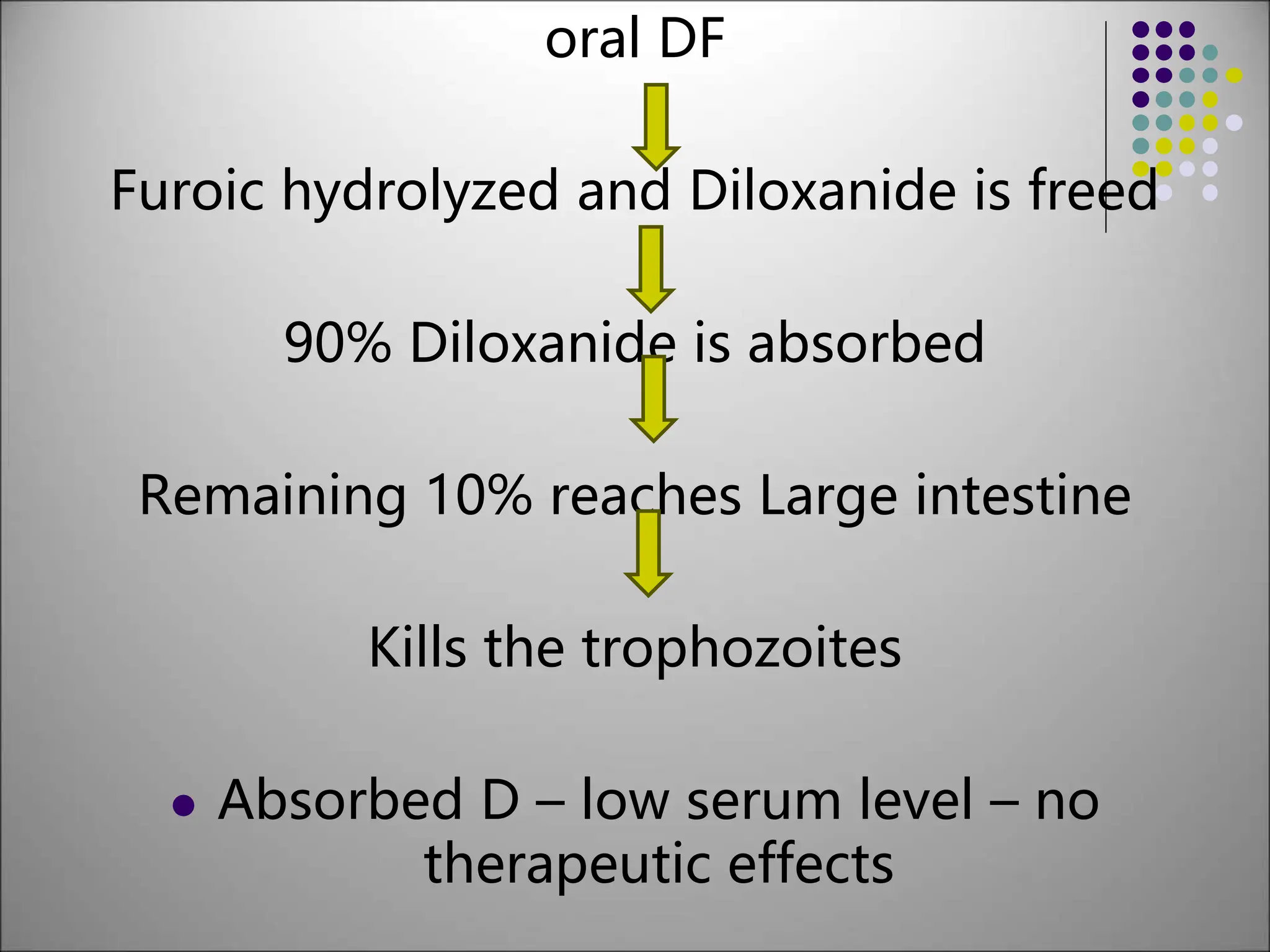 oral DF

Furoic hydrolyzed and Diloxanide is freed

90% Diloxanide is absorbed

Remaining 10% reaches Large intestine

Kills the trophozoites

• Absorbed D – low serum level – no therapeutic effects